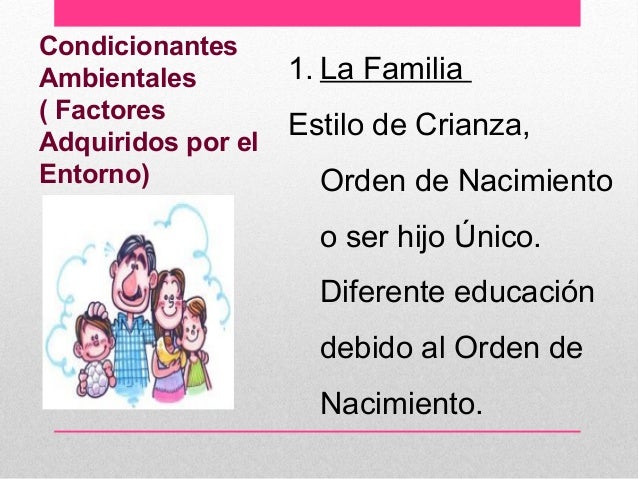 Condicionantes Ambientales ( Factores Adquiridos por el Entorno)

1. La Familia

Estilo de Crianza,

Orden de Nacimiento o ser hijo Único. Diferente educación debido al Orden de Nacimiento.